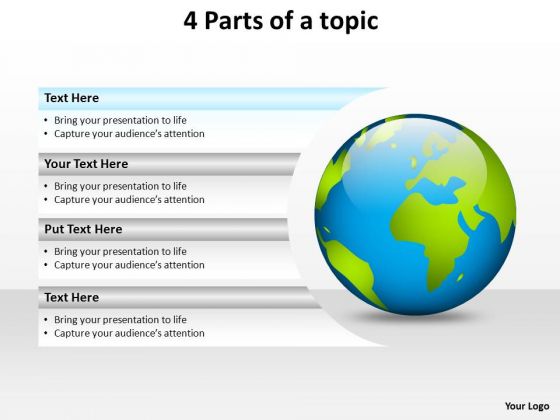 4 Parts of a topic

Text Here

• Bring your presentation to life
• Capture your audience's attention

Your Text Here

• Bring your presentation to life
• Capture your audience's attention

Put Text Here

• Bring your presentation to life
• Capture your audience's attention

Text Here

• Bring your presentation to life
• Capture your audience's attention

Your Logo